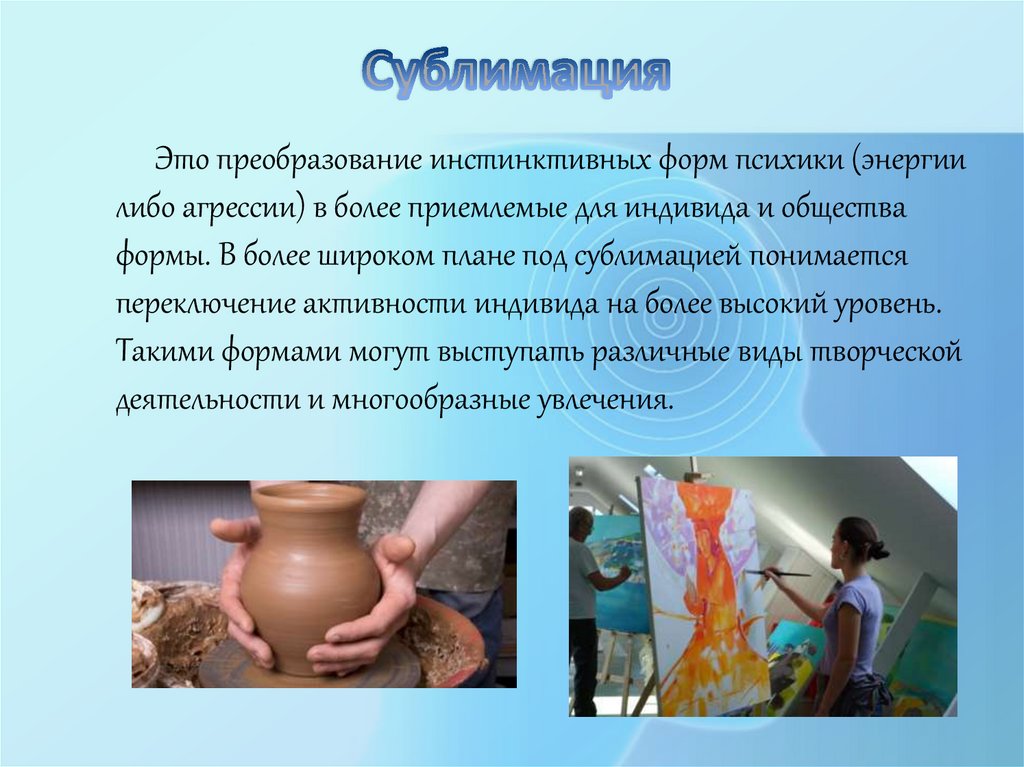 Сублимация

Это преобразование инстинктивных форм психики (энергии либо агрессии) в более приемлемые для индивида и общества формы. В более широком плане под сублимацией понимается переключение активности индивида на более высокий уровень. Такими формами могут выступать различные виды творческой деятельности и многообразные увлечения.